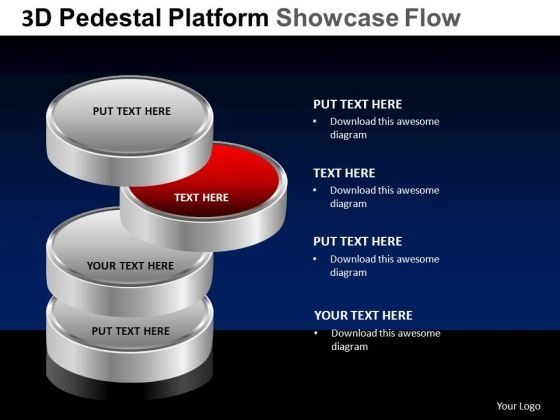 3D Pedestal Platform Showcase Flow

PUT TEXT HERE

TEXT HERE

YOUR TEXT HERE

PUT TEXT HERE

PUT TEXT HERE
• Download this awesome diagram

TEXT HERE
• Download this awesome diagram

PUT TEXT HERE
• Download this awesome diagram

YOUR TEXT HERE
• Download this awesome diagram

Your Logo